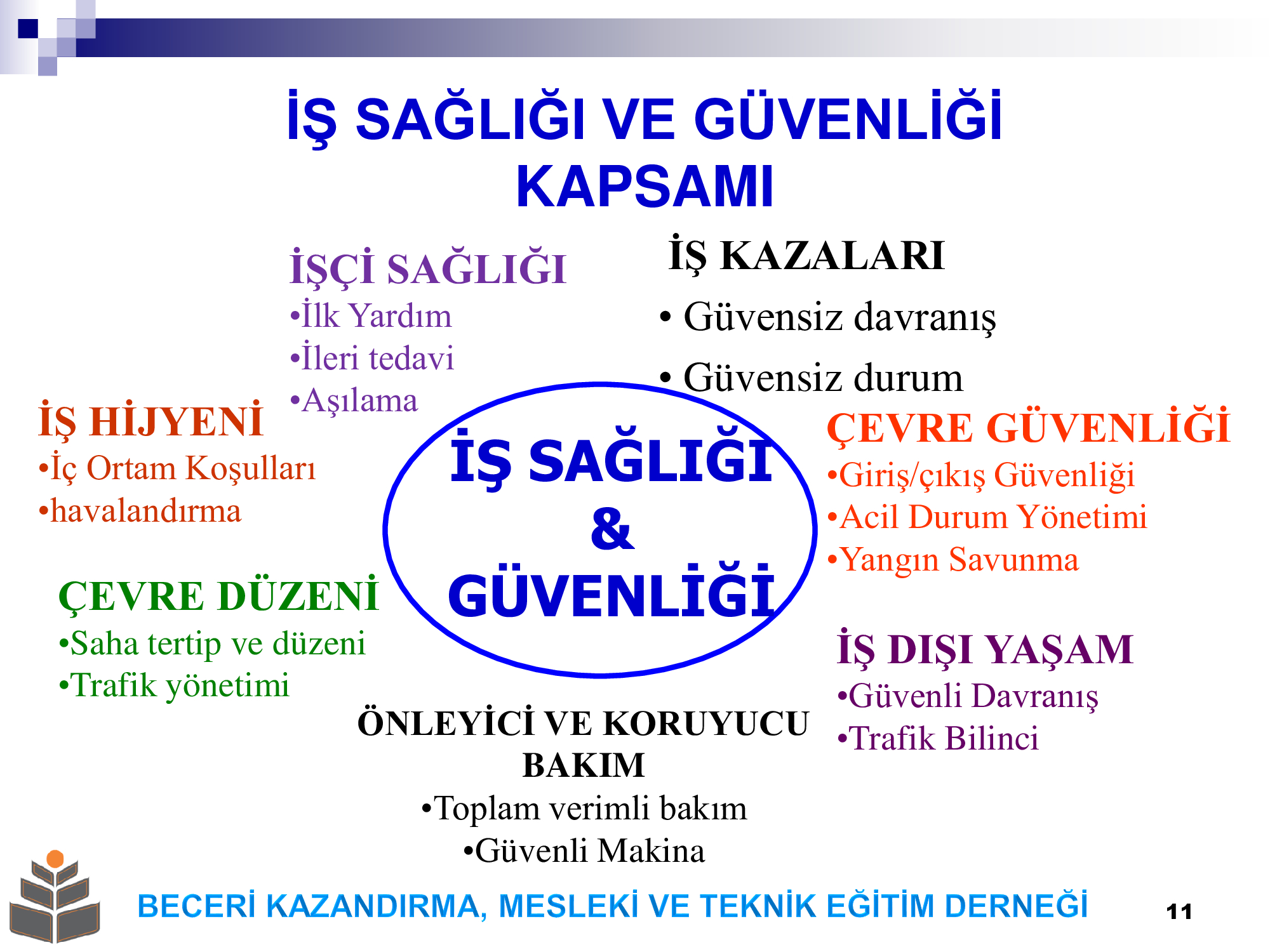 İŞ SAĞLIĞI VE GÜVENLİĞİ KAPSAMI

İŞÇİ SAĞLIĞI
•İlk Yardım
•İleri tedavi
•Aşılama

İŞ KAZALARI
• Güvensiz davranış
• Güvensiz durum

İŞ HİJYENİ
•İç Ortam Koşulları
•havalandırma

İŞ SAĞLIĞI & GÜVENLİĞİ

ÇEVRE GÜVENLİĞİ
•Giriş/çıkış Güvenliği
•Acil Durum Yönetimi
•Yangın Savunma

ÇEVRE DÜZENİ
•Saha tertip ve düzeni
•Trafik yönetimi

İŞ DIŞI YAŞAM
•Güvenli Davranış
•Trafik Bilinci

ÖNLEYİCİ VE KORUYUCU BAKIM
•Toplam verimli bakım
•Güvenli Makina

BECERİ KAZANDIRMA, MESLEKİ VE TEKNİK EĞİTİM DERNEĞİ

11